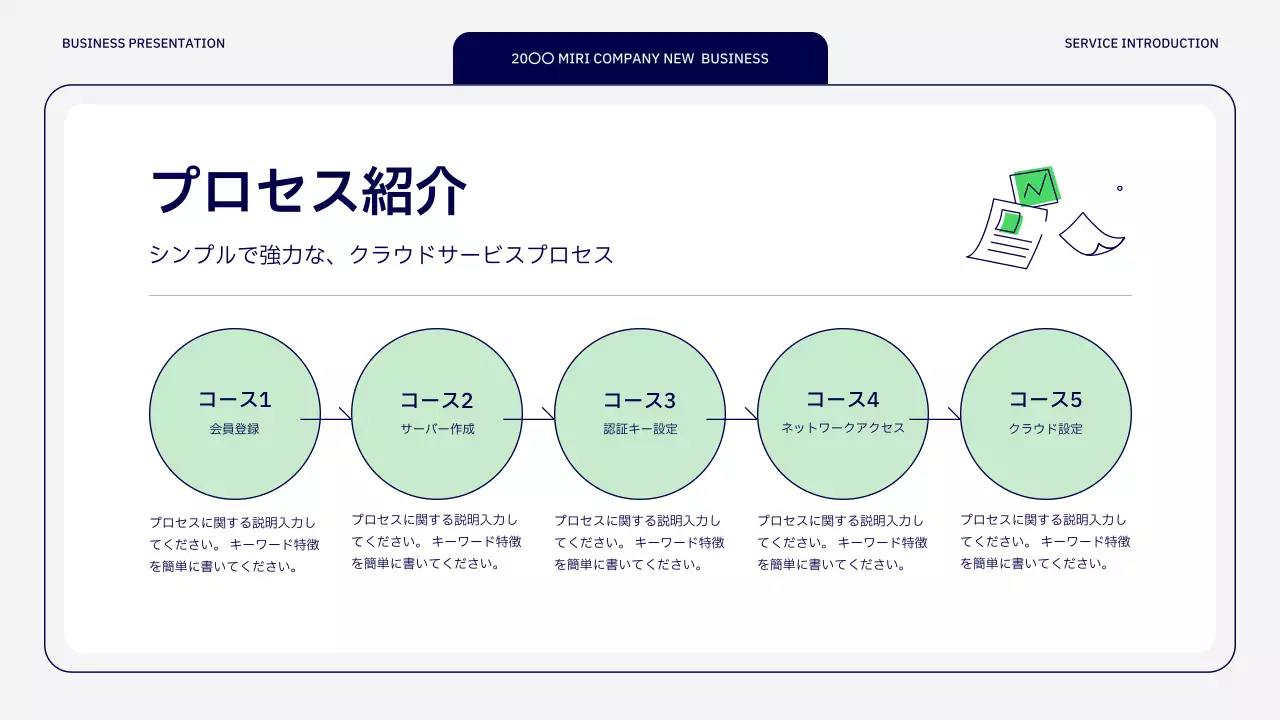 BUSINESS PRESENTATION

20〇〇 MIRI COMPANY NEW BUSINESS

SERVICE INTRODUCTION

プロセス紹介

シンプルで強力な、クラウドサービスプロセス

コース1
会員登録

コース2
サーバー作成

コース3
認証キー設定

コース4
ネットワークアクセス

コース5
クラウド設定

プロセスに関する説明入力してください。 キーワード特徴を簡単に書いてください。

プロセスに関する説明入力してください。 キーワード特徴を簡単に書いてください。

プロセスに関する説明入力してください。 キーワード特徴を簡単に書いてください。

プロセスに関する説明入力してください。 キーワード特徴を簡単に書いてください。

プロセスに関する説明入力してください。 キーワード特徴を簡単に書いてください。